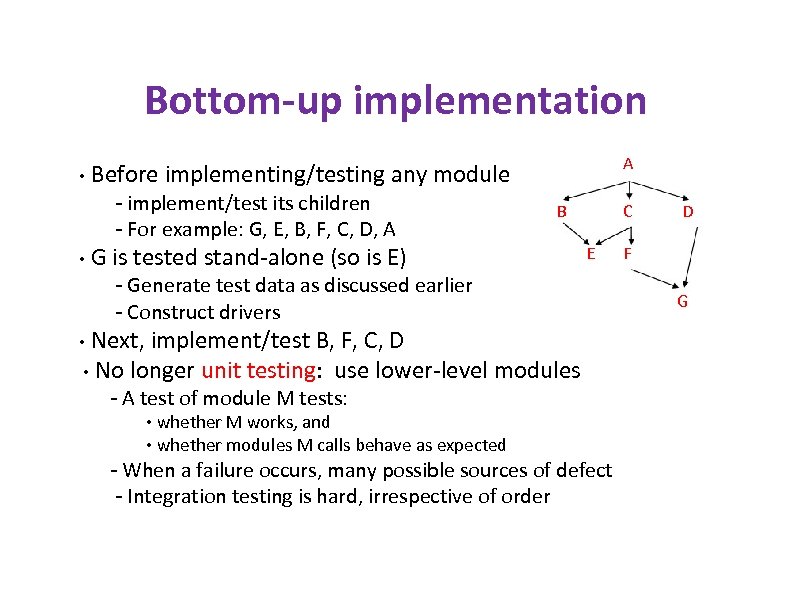 Bottom-up implementation

• Before implementing/testing any module
- implement/test its children
- For example: G, E, B, F, C, D, A
• G is tested stand-alone (so is E)
- Generate test data as discussed earlier
- Construct drivers
• Next, implement/test B, F, C, D
• No longer unit testing: use lower-level modules
- A test of module M tests:
• whether M works, and
• whether modules M calls behave as expected
- When a failure occurs, many possible sources of defect
- Integration testing is hard, irrespective of order

A
B C D
E F
G